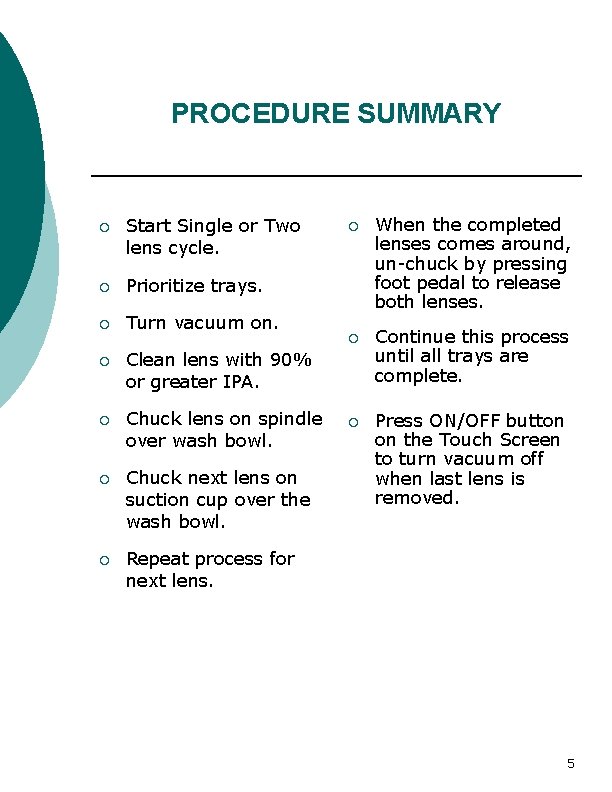 PROCEDURE SUMMARY

- Start Single or Two lens cycle.
- Prioritize trays.
- Turn vacuum on.
- Clean lens with 90% or greater IPA.
- Chuck lens on spindle over wash bowl.
- Chuck next lens on suction cup over the wash bowl.
- Repeat process for next lens.

- When the completed lenses comes around, un-chuck by pressing foot pedal to release both lenses.
- Continue this process until all trays are complete.
- Press ON/OFF button on the Touch Screen to turn vacuum off when last lens is removed.

5